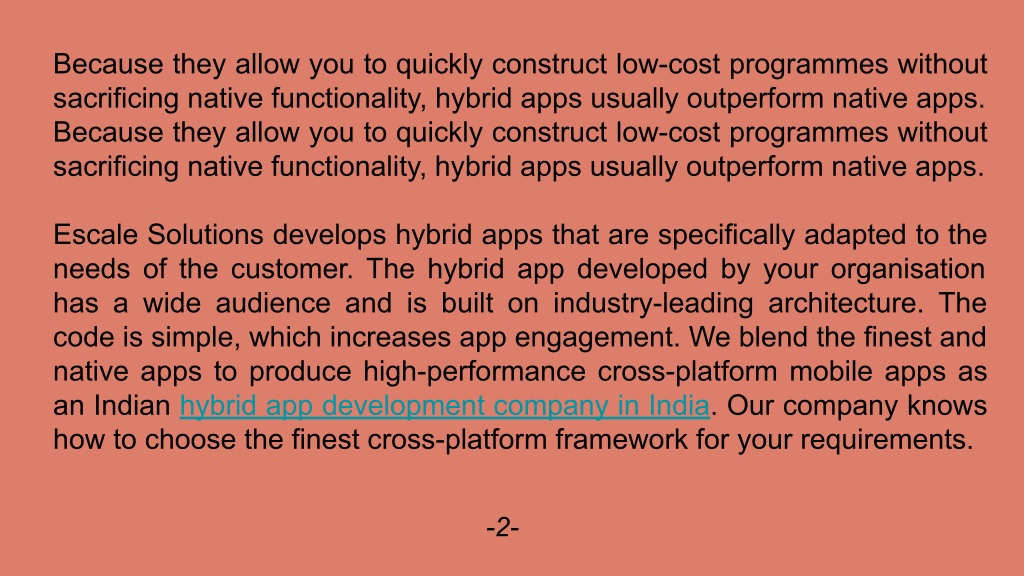 Because they allow you to quickly construct low-cost programmes without sacrificing native functionality, hybrid apps usually outperform native apps. Because they allow you to quickly construct low-cost programmes without sacrificing native functionality, hybrid apps usually outperform native apps.

Escale Solutions develops hybrid apps that are specifically adapted to the needs of the customer. The hybrid app developed by your organisation has a wide audience and is built on industry-leading architecture. The code is simple, which increases app engagement. We blend the finest and native apps to produce high-performance cross-platform mobile apps as an Indian hybrid app development company in India. Our company knows how to choose the finest cross-platform framework for your requirements.

-2-